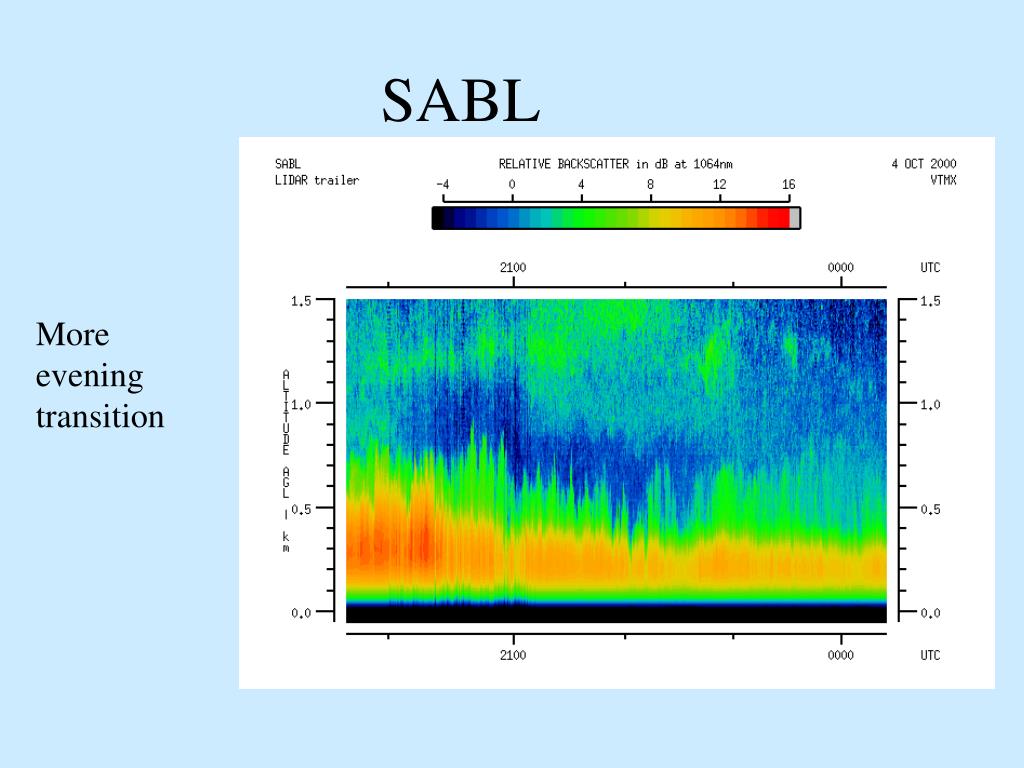 SABL

More evening transition

SABL
LIDAR trailer

RELATIVE BACKSCATTER in dB at 1064nm

4 OCT 2000
VTMX

-4 0 4 8 12 16

2100 0000 UTC

1.5
1.0
0.5
0.0

ALTITUDE AGL | km

1.5
1.0
0.5
0.0

2100 0000 UTC